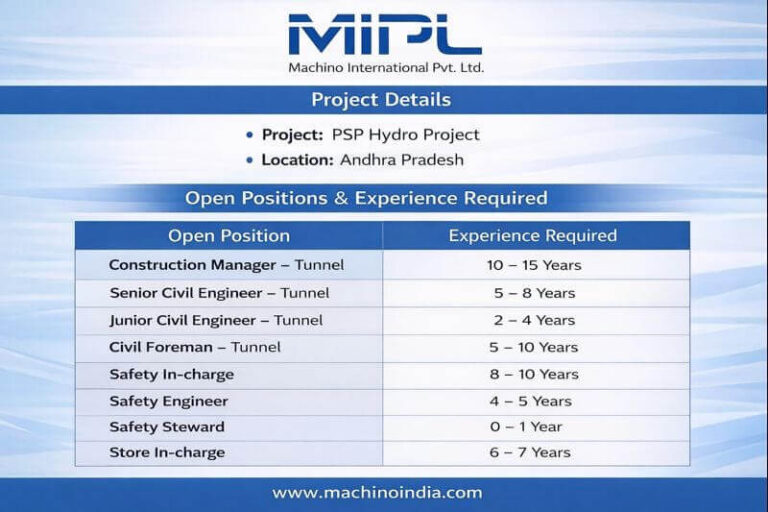 MIPL
Machino International Pvt. Ltd.

Project Details

• Project: PSP Hydro Project
• Location: Andhra Pradesh

Open Positions & Experience Required

| Open Position | Experience Required |
|---|---|
| Construction Manager – Tunnel | 10 – 15 Years |
| Senior Civil Engineer – Tunnel | 5 – 8 Years |
| Junior Civil Engineer – Tunnel | 2 – 4 Years |
| Civil Foreman – Tunnel | 5 – 10 Years |
| Safety In-charge | 8 – 10 Years |
| Safety Engineer | 4 – 5 Years |
| Safety Steward | 0 – 1 Year |
| Store In-charge | 6 – 7 Years |

www.machinoindia.com